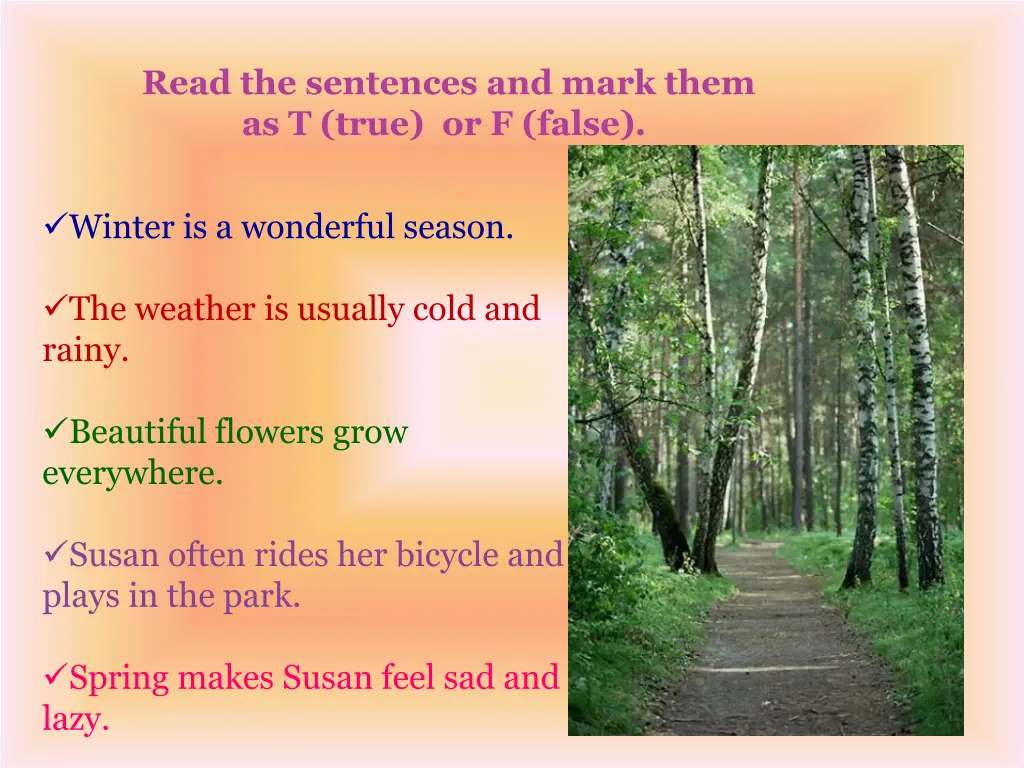 Read the sentences and mark them as T (true) or F (false).

✓Winter is a wonderful season.

✓The weather is usually cold and rainy.

✓Beautiful flowers grow everywhere.

✓Susan often rides her bicycle and plays in the park.

✓Spring makes Susan feel sad and lazy.